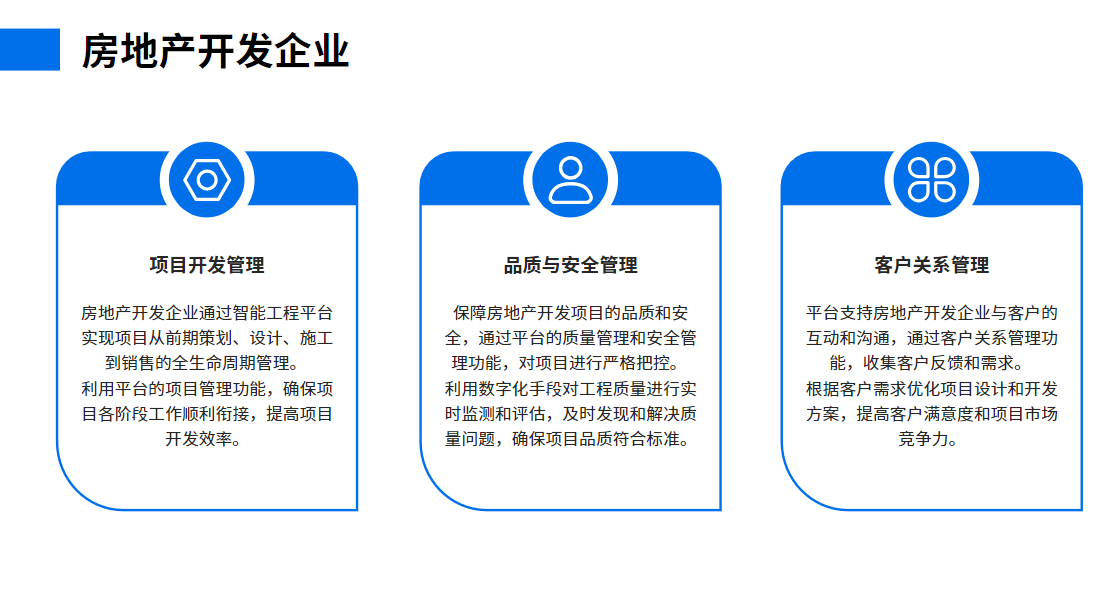 房地产开发企业

项目开发管理

房地产开发企业通过智能工程平台实现项目从前期策划、设计、施工到销售的全生命周期管理。
利用平台的项目管理功能，确保项目各阶段工作顺利衔接，提高项目开发效率。

品质与安全管理

保障房地产开发项目的品质和安全，通过平台的质量管理和安全管理功能，对项目进行严格把控。
利用数字化手段对工程质量进行实时监测和评估，及时发现和解决质量问题，确保项目品质符合标准。

客户关系管理

平台支持房地产开发企业与客户的互动和沟通，通过客户关系管理功能，收集客户反馈和需求。
根据客户需求优化项目设计和开发方案，提高客户满意度和项目市场竞争力。